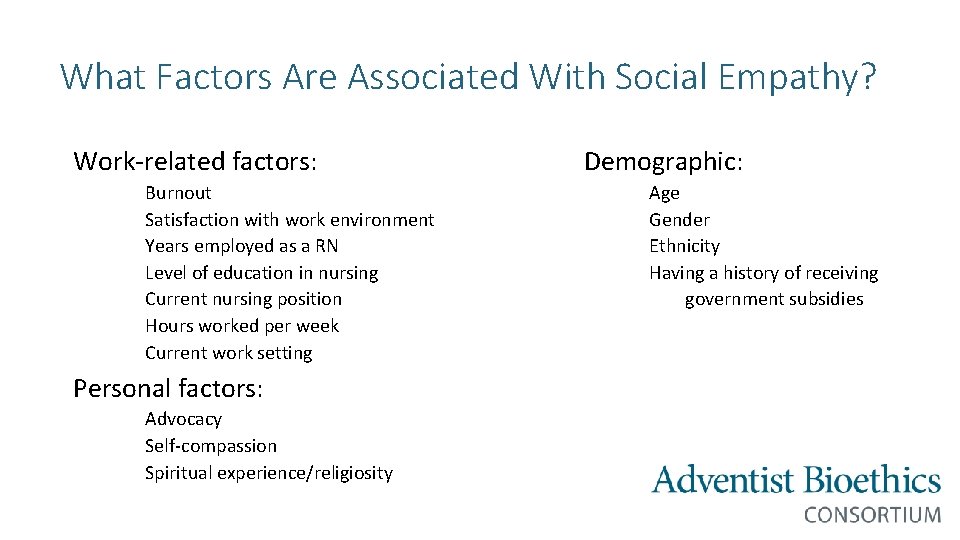 What Factors Are Associated With Social Empathy?

Work-related factors:

Burnout
Satisfaction with work environment
Years employed as a RN
Level of education in nursing
Current nursing position
Hours worked per week
Current work setting

Personal factors:

Advocacy
Self-compassion
Spiritual experience/religiosity

Demographic:

Age
Gender
Ethnicity
Having a history of receiving government subsidies

Adventist Bioethics
CONSORTIUM